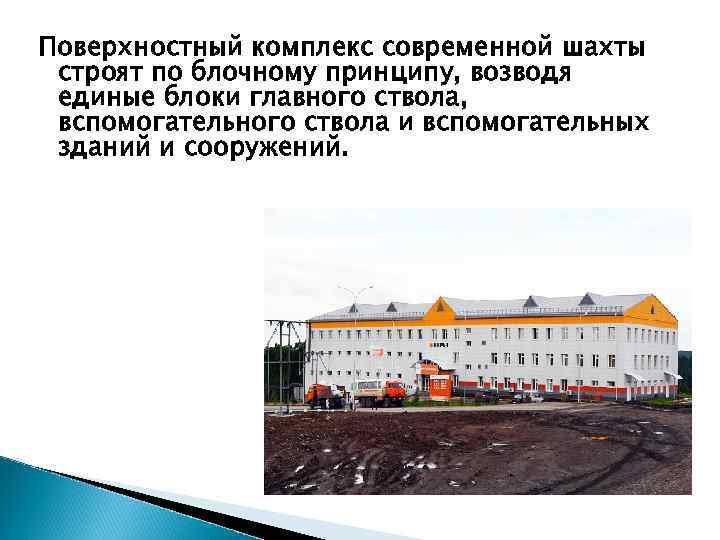 Поверхностный комплекс современной шахты строят по блочному принципу, возводя единые блоки главного ствола, вспомогательного ствола и вспомогательных зданий и сооружений.